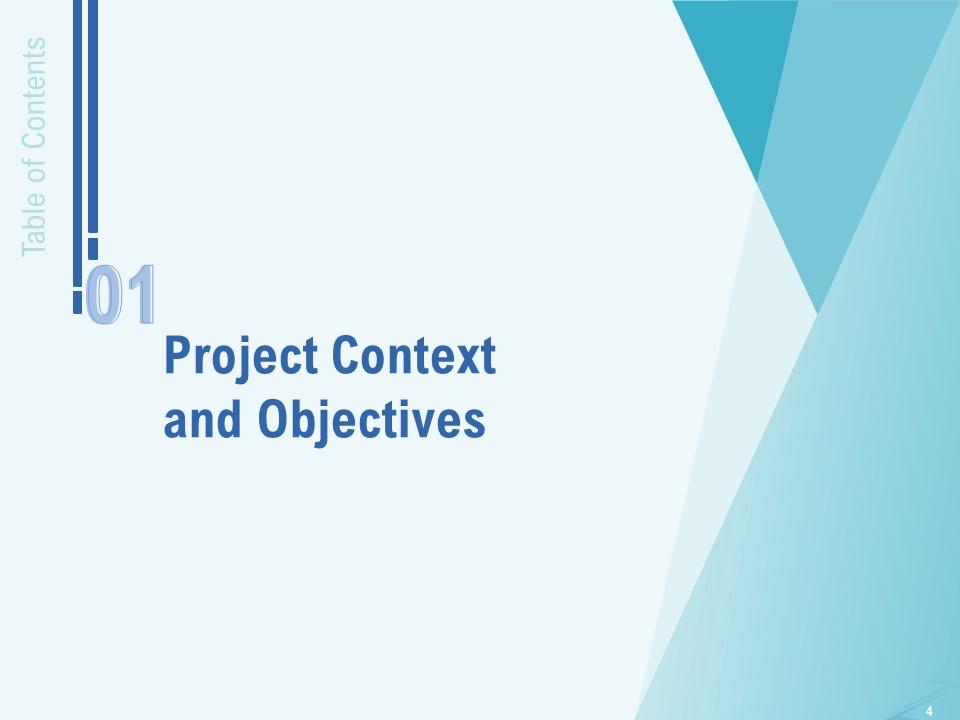 Table of Contents

01

Project Context and Objectives

4